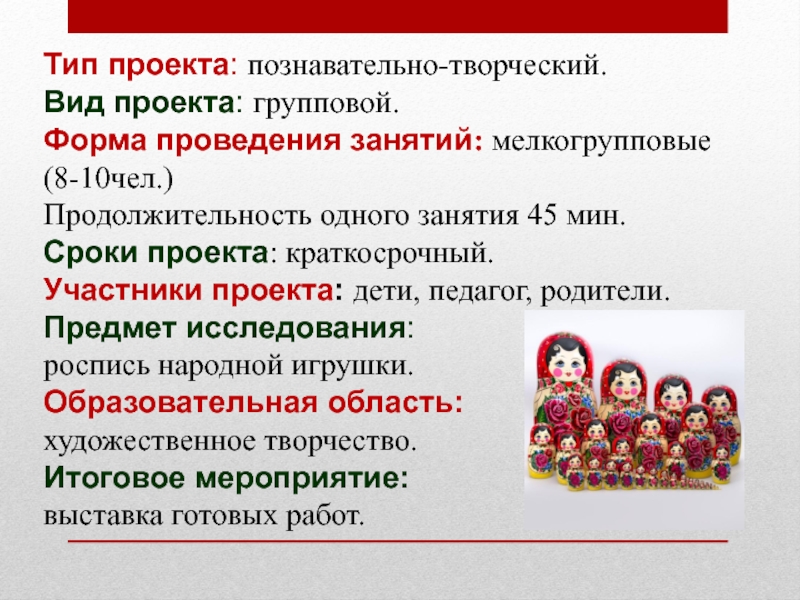 Тип проекта: познавательно-творческий.
Вид проекта: групповой.
Форма проведения занятий: мелкогрупповые (8-10чел.)
Продолжительность одного занятия 45 мин.
Сроки проекта: краткосрочный.
Участники проекта: дети, педагог, родители.
Предмет исследования:
роспись народной игрушки.
Образовательная область:
художественное творчество.
Итоговое мероприятие:
выставка готовых работ.